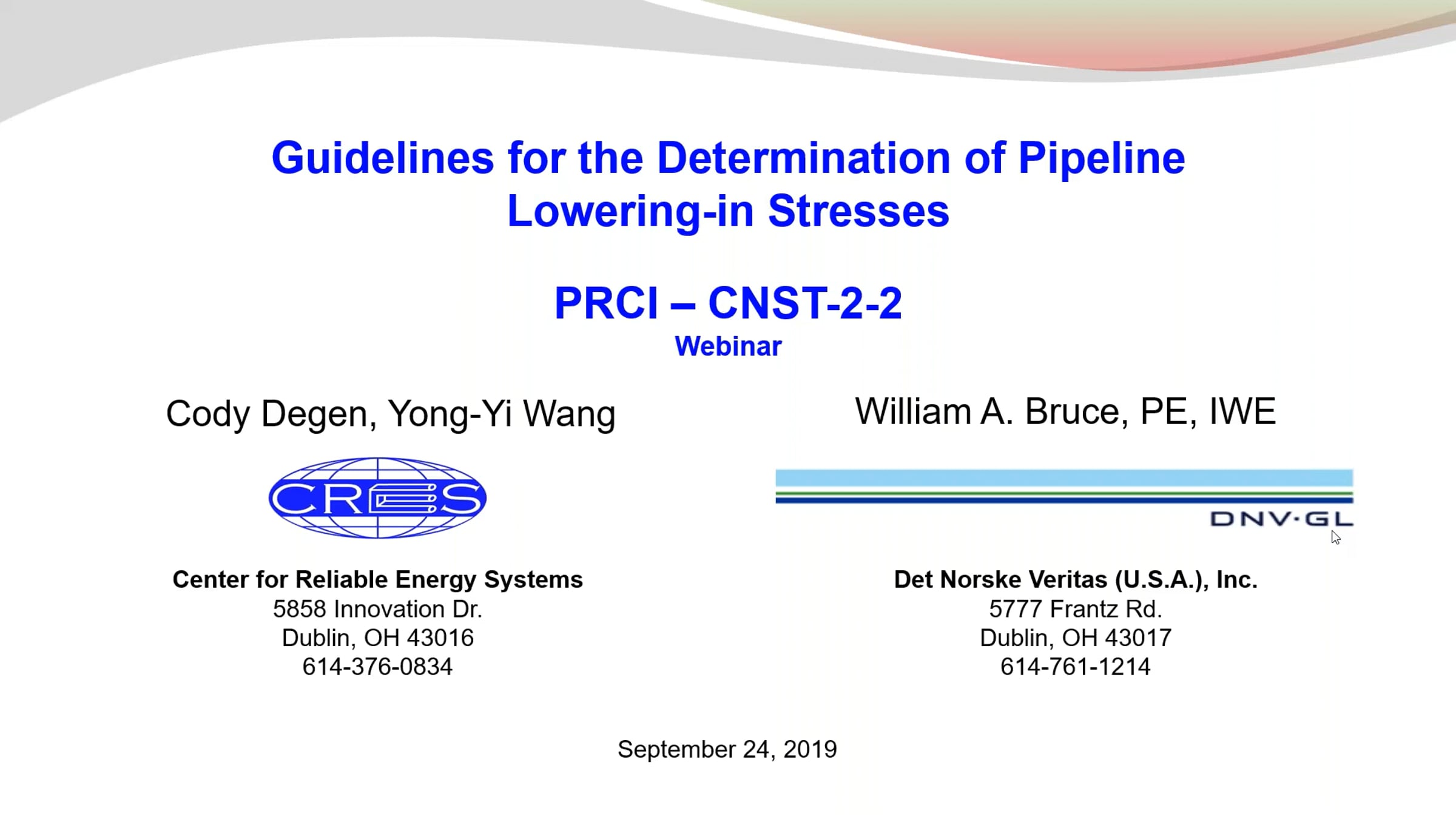 Guidelines for the Determination of Pipeline Lowering-in Stresses

PRCI – CNST-2-2
Webinar

Cody Degen, Yong-Yi Wang

CRES

Center for Reliable Energy Systems
5858 Innovation Dr.
Dublin, OH 43016
614-376-0834

William A. Bruce, PE, IWE

DNV·GL

Det Norske Veritas (U.S.A.), Inc.
5777 Frantz Rd.
Dublin, OH 43017
614-761-1214

September 24, 2019